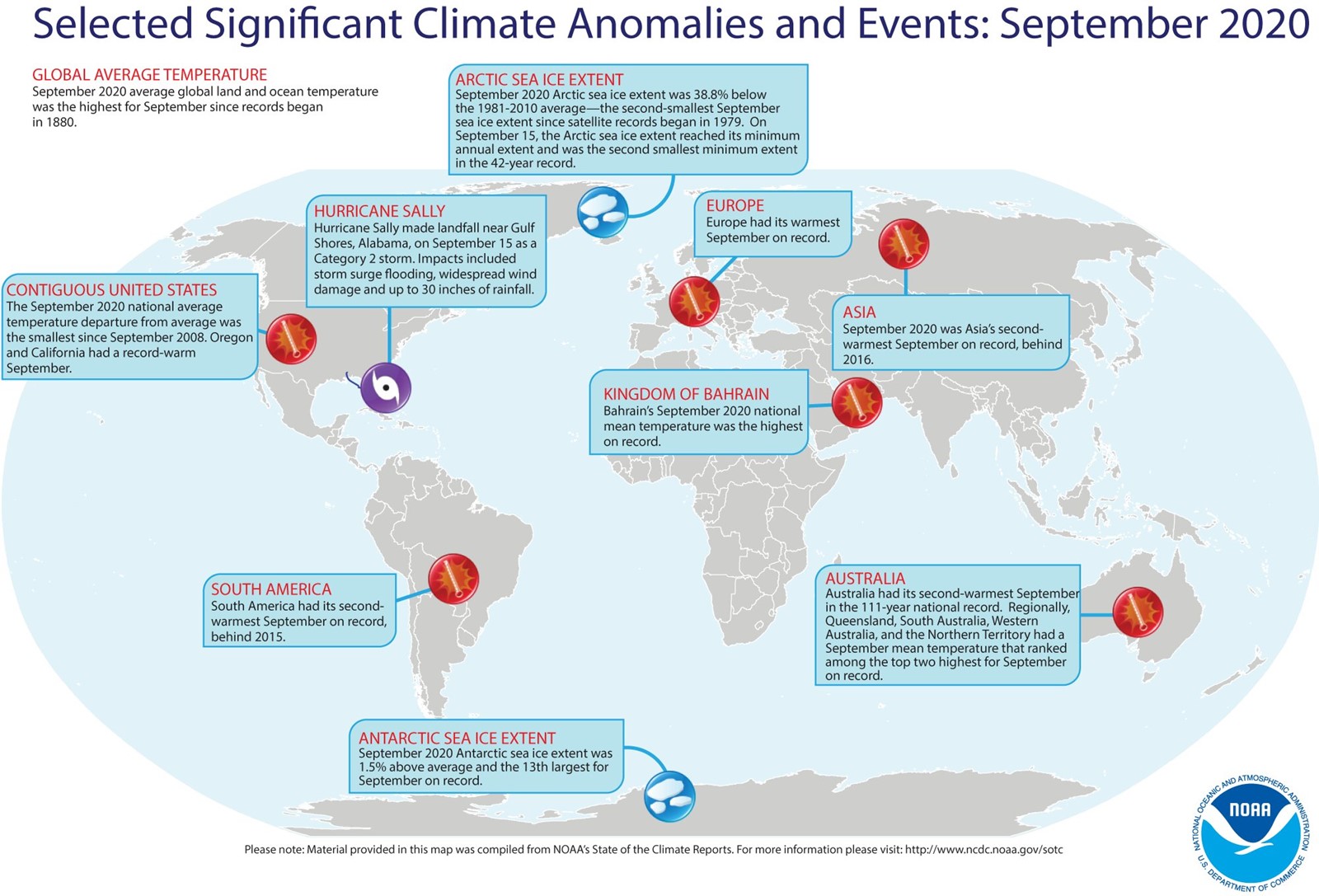 Selected Significant Climate Anomalies and Events: September 2020

GLOBAL AVERAGE TEMPERATURE
September 2020 average global land and ocean temperature was the highest for September since records began in 1880.

ARCTIC SEA ICE EXTENT
September 2020 Arctic sea ice extent was 38.8% below the 1981-2010 average—the second-smallest September sea ice extent since satellite records began in 1979. On September 15, the Arctic sea ice extent reached its minimum annual extent and was the second smallest minimum extent in the 42-year record.

HURRICANE SALLY
Hurricane Sally made landfall near Gulf Shores, Alabama, on September 15 as a Category 2 storm. Impacts included storm surge flooding, widespread wind damage and up to 30 inches of rainfall.

EUROPE
Europe had its warmest September on record.

CONTIGUOUS UNITED STATES
The September 2020 national average temperature departure from average was the smallest since September 2008. Oregon and California had a record-warm September.

ASIA
September 2020 was Asia's second-warmest September on record, behind 2016.

KINGDOM OF BAHRAIN
Bahrain's September 2020 national mean temperature was the highest on record.

SOUTH AMERICA
South America had its second-warmest September on record, behind 2015.

AUSTRALIA
Australia had its second-warmest September in the 111-year national record. Regionally, Queensland, South Australia, Western Australia, and the Northern Territory had a September mean temperature that ranked among the top two highest for September on record.

ANTARCTIC SEA ICE EXTENT
September 2020 Antarctic sea ice extent was 1.5% above average and the 13th largest for September on record.

Please note: Material provided in this map was compiled from NOAA's State of the Climate Reports. For more information please visit: http://www.ncdc.noaa.gov/sotc

NATIONAL OCEANIC AND ATMOSPHERIC ADMINISTRATION
NOAA
U.S. DEPARTMENT OF COMMERCE